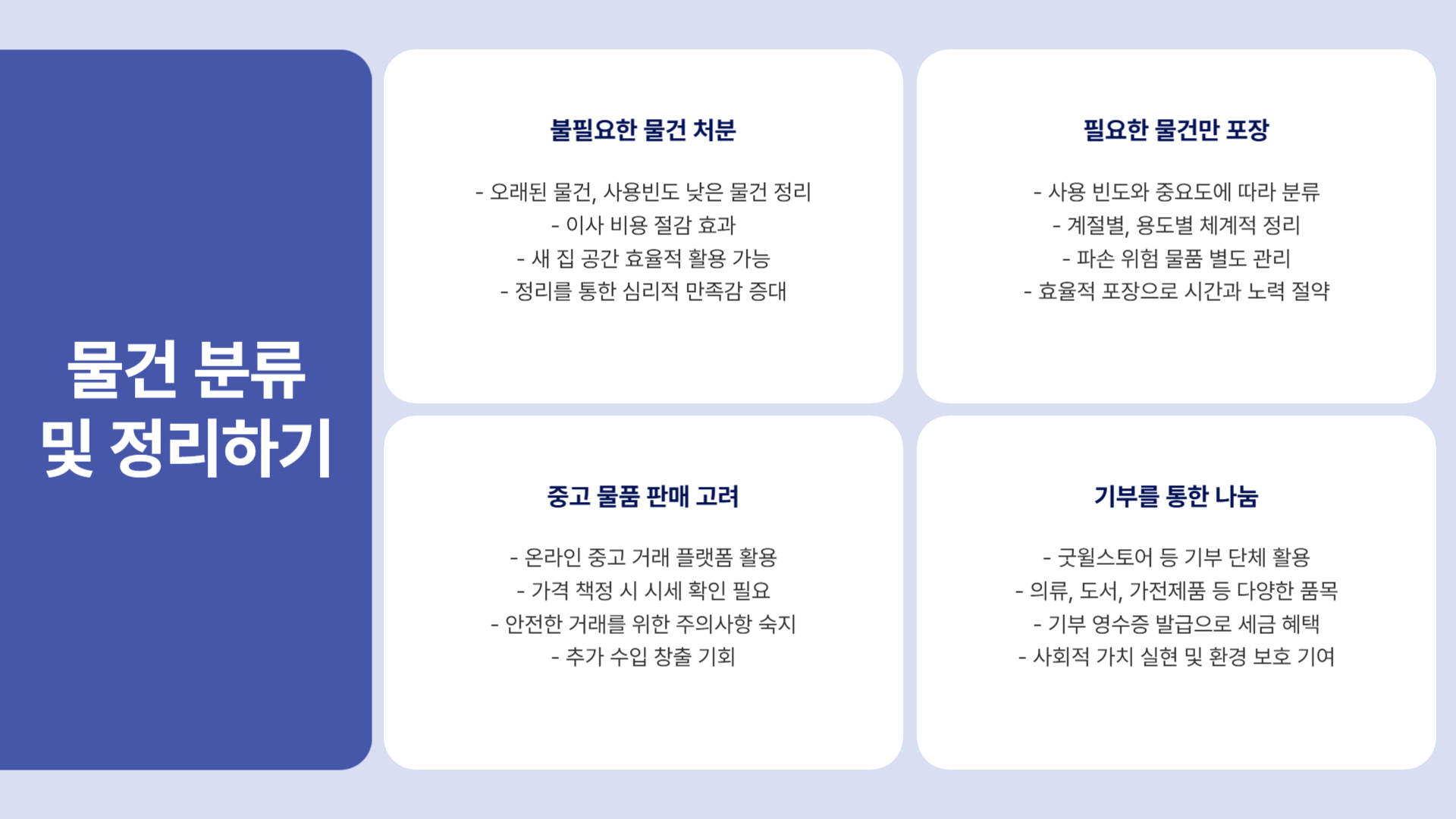 물건 분류 및 정리하기

불필요한 물건 처분

- 오래된 물건, 사용빈도 낮은 물건 정리
- 이사 비용 절감 효과
- 새 집 공간 효율적 활용 가능
- 정리를 통한 심리적 만족감 증대

필요한 물건만 포장

- 사용 빈도와 중요도에 따라 분류
- 계절별, 용도별 체계적 정리
- 파손 위험 물품 별도 관리
- 효율적 포장으로 시간과 노력 절약

중고 물품 판매 고려

- 온라인 중고 거래 플랫폼 활용
- 가격 책정 시 시세 확인 필요
- 안전한 거래를 위한 주의사항 숙지
- 추가 수입 창출 기회

기부를 통한 나눔

- 굿윌스토어 등 기부 단체 활용
- 의류, 도서, 가전제품 등 다양한 품목
- 기부 영수증 발급으로 세금 혜택
- 사회적 가치 실현 및 환경 보호 기여